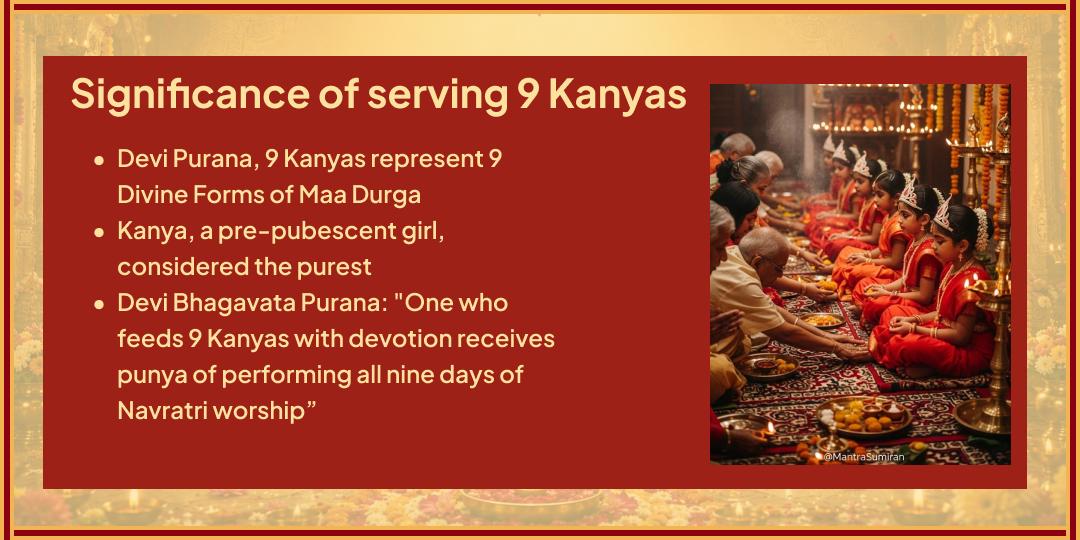 Significance of serving 9 Kanyas

- Devi Purana, 9 Kanyas represent 9 Divine Forms of Maa Durga
- Kanya, a pre-pubescent girl, considered the purest
- Devi Bhagavata Purana: "One who feeds 9 Kanyas with devotion receives punya of performing all nine days of Navratri worship”

@MantraSumiran